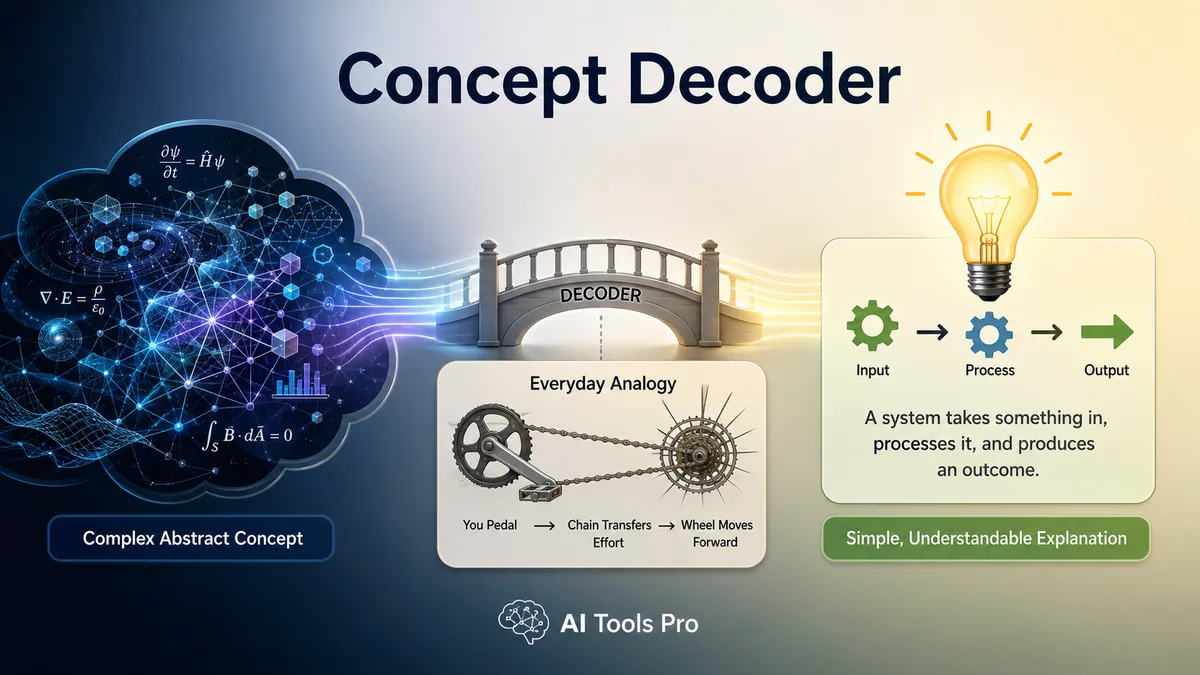 Concept Decoder

$\frac{\partial \psi}{\partial t} = \hat{H}\psi$

$\nabla \cdot E = \frac{\rho}{\varepsilon_0}$

$\int_S \vec{B} \cdot d\vec{A} = 0$

Complex Abstract Concept

DECODER

Everyday Analogy

You Pedal → Chain Transfers Effort → Wheel Moves Forward

Input → Process → Output

A system takes something in, processes it, and produces an outcome.

Simple, Understandable Explanation

AI Tools Pro